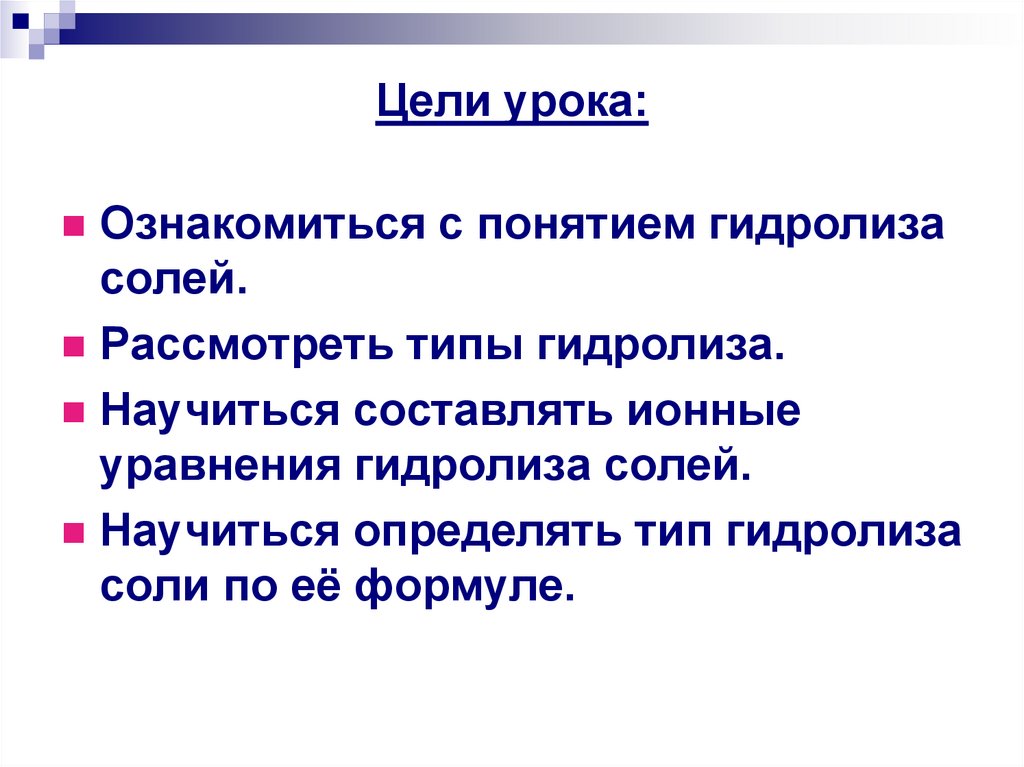 Цели урока:

Ознакомиться с понятием гидролиза солей.

Рассмотреть типы гидролиза.

Научиться составлять ионные уравнения гидролиза солей.

Научиться определять тип гидролиза соли по её формуле.